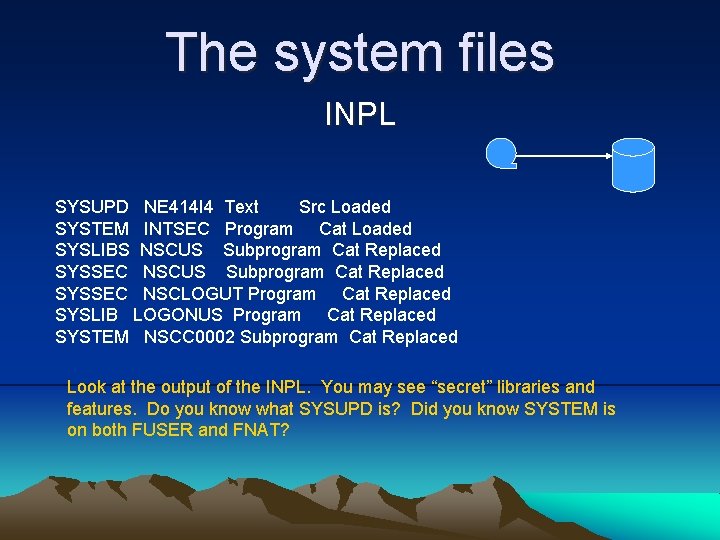 The system files

INPL

SYSUPD NE414I4 Text Src Loaded
SYSTEM INTSEC Program Cat Loaded
SYSLIBS NSCUS Subprogram Cat Replaced
SYSSEC NSCUS Subprogram Cat Replaced
SYSSEC NSCLOGUT Program Cat Replaced
SYSLIB LOGONUS Program Cat Replaced
SYSTEM NSCC0002 Subprogram Cat Replaced

Look at the output of the INPL. You may see “secret” libraries and features. Do you know what SYSUPD is? Did you know SYSTEM is on both FUSER and FNAT?